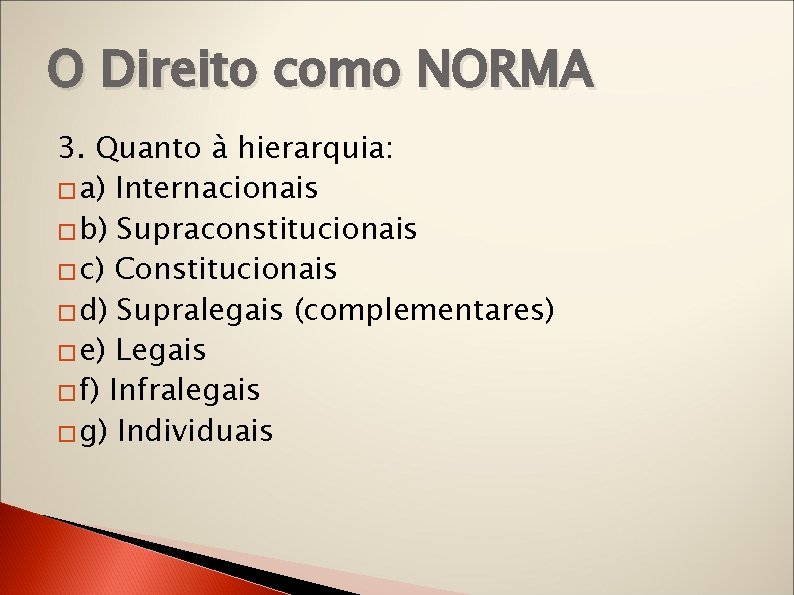 O Direito como NORMA

3. Quanto à hierarquia:
a) Internacionais
b) Supraconstitucionais
c) Constitucionais
d) Supralegais (complementares)
e) Legais
f) Infralegais
g) Individuais